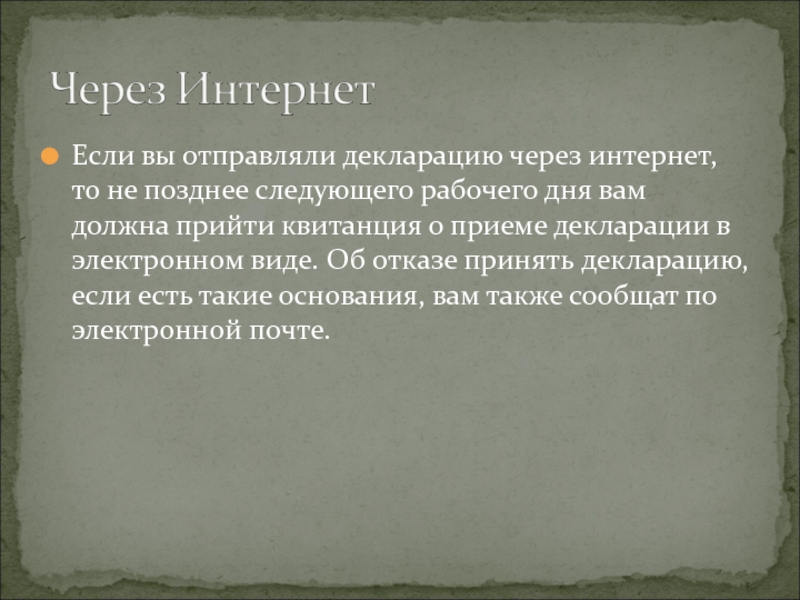 Через Интернет

Если вы отправляли декларацию через интернет, то не позднее следующего рабочего дня вам должна прийти квитанция о приеме декларации в электронном виде. Об отказе принять декларацию, если есть такие основания, вам также сообщат по электронной почте.